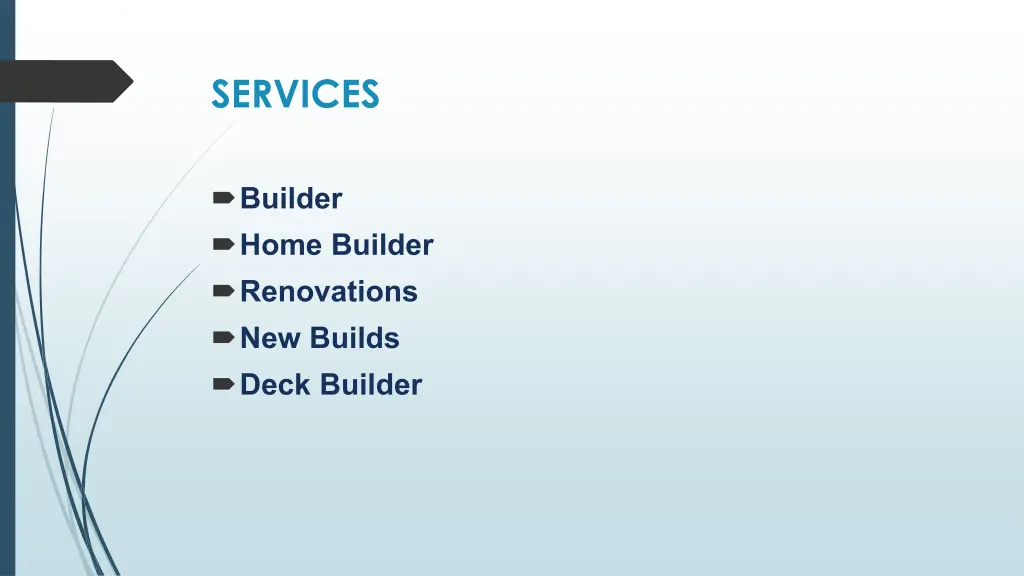 SERVICES

Builder
Home Builder
Renovations
New Builds
Deck Builder